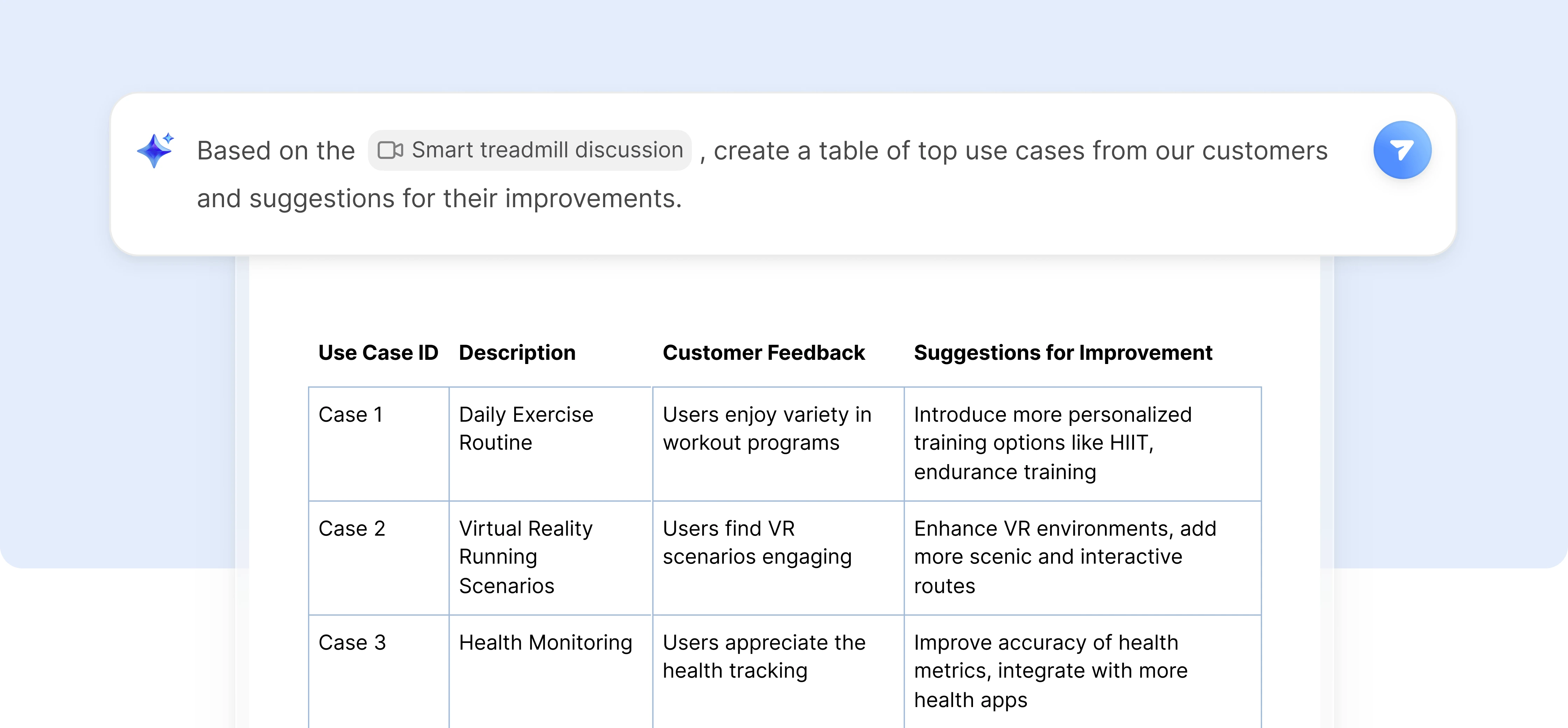 Based on the Smart treadmill discussion , create a table of top use cases from our customers and suggestions for their improvements.

| Use Case ID | Description | Customer Feedback | Suggestions for Improvement |
|---|---|---|---|
| Case 1 | Daily Exercise Routine | Users enjoy variety in workout programs | Introduce more personalized training options like HIIT, endurance training |
| Case 2 | Virtual Reality Running Scenarios | Users find VR scenarios engaging | Enhance VR environments, add more scenic and interactive routes |
| Case 3 | Health Monitoring | Users appreciate the health tracking | Improve accuracy of health metrics, integrate with more health apps |